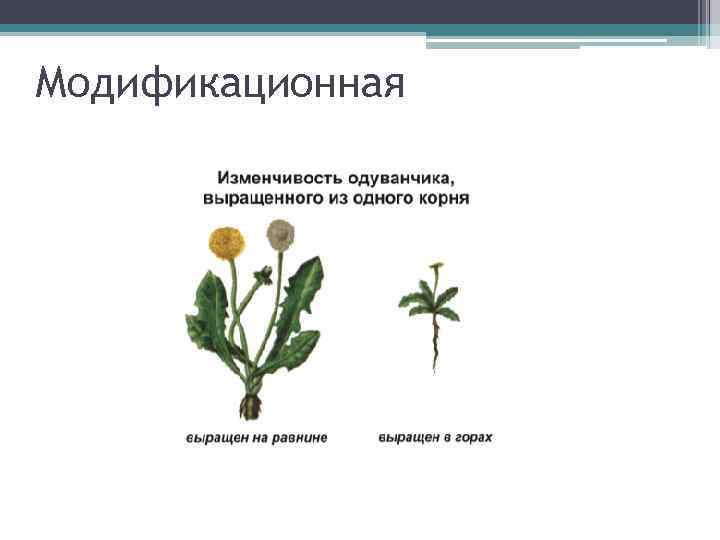 Модификационная

Изменчивость одуванчика, выращенного из одного корня

выращен на равнине

выращен в горах